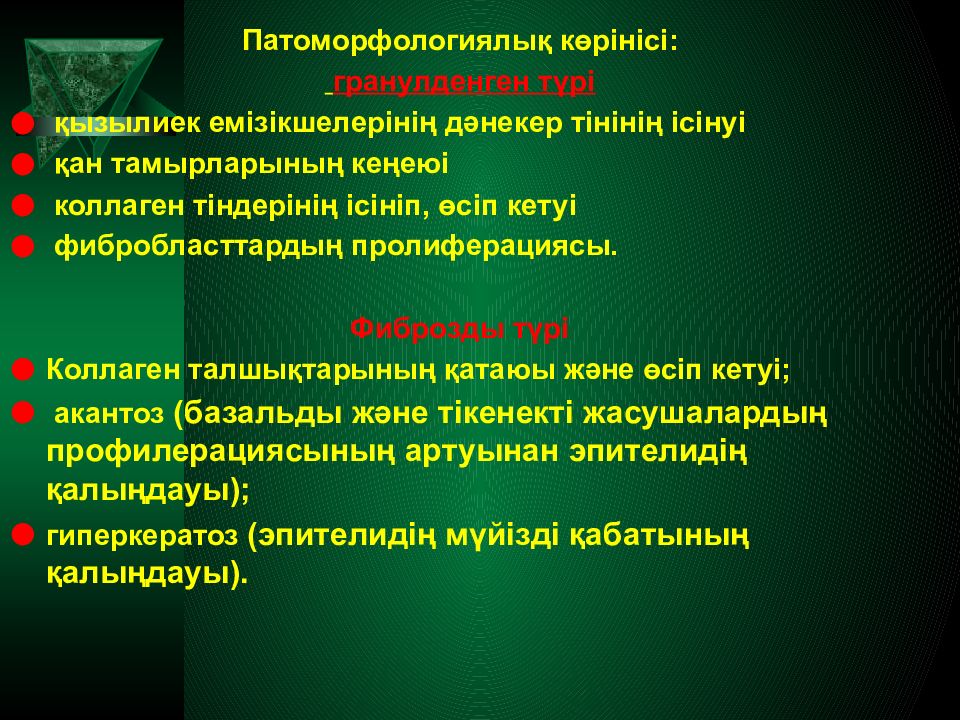 Патоморфологиялық көрінісі:

гранулденген түрі

қызылиек емізікшелерінің дәнекер тінінің ісінуі

қан тамырларының кеңеюі

коллаген тіндерінің ісініп, өсіп кетуі

фибробласттардың пролиферациясы.

Фиброзды түрі

Коллаген талшықтарының қатаюы және өсіп кетуі;

акантоз (базальды және тікенекті жасушалардың профилерациясының артуынан эпителидің қалыңдауы);

гиперкератоз (эпителидің мүйізді қабатының қалыңдауы).